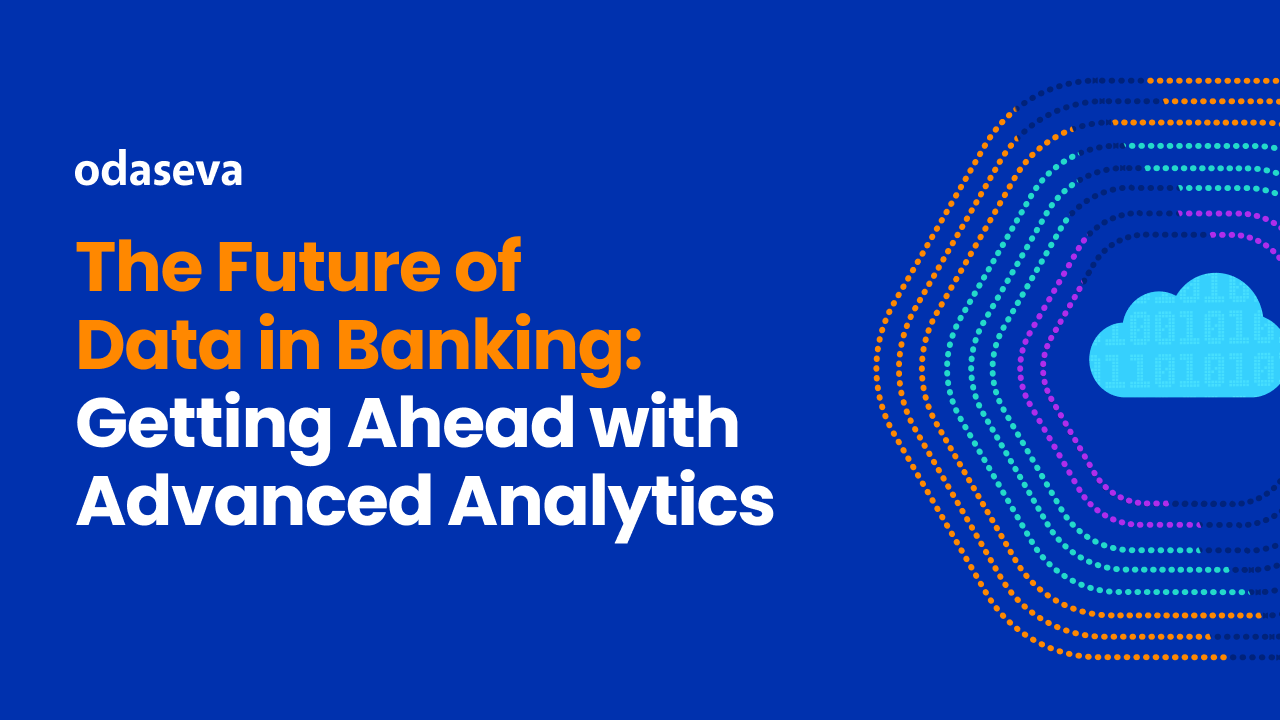 odaseva

The Future of Data in Banking: Getting Ahead with Advanced Analytics